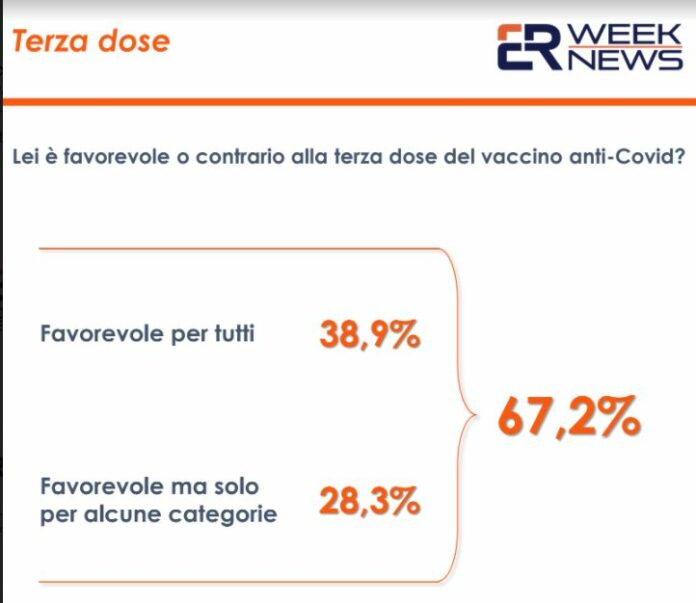 Terza dose

ER WEEK NEWS

Lei è favorevole o contrario alla terza dose del vaccino anti-Covid?

Favorevole per tutti 38,9%

Favorevole ma solo per alcune categorie 28,3%

67,2%